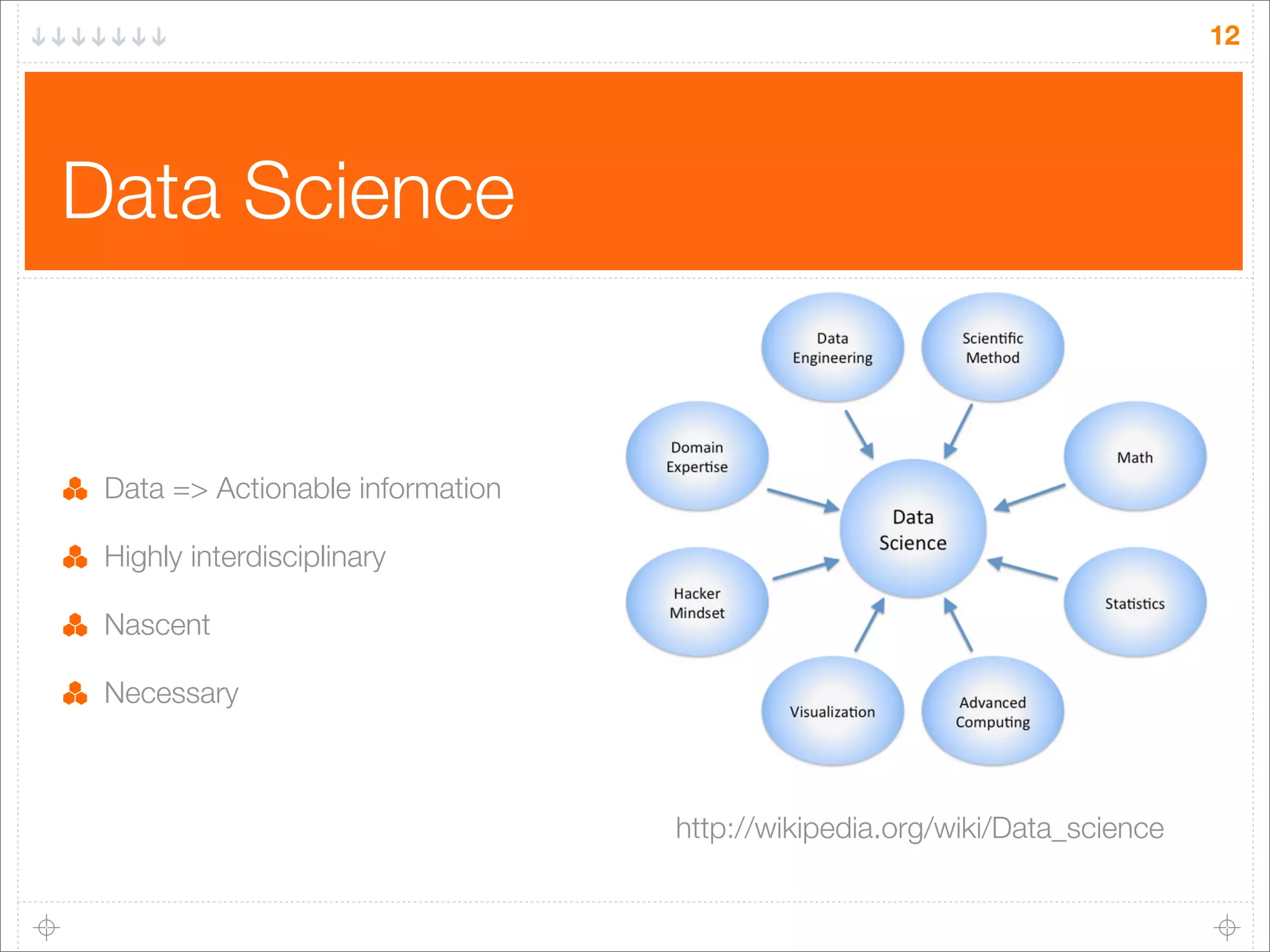 12

Data Science

Data => Actionable information

Highly interdisciplinary

Nascent

Necessary

Data Engineering

Scientific Method

Domain Expertise

Math

Data Science

Hacker Mindset

Statistics

Visualization

Advanced Computing

http://wikipedia.org/wiki/Data_science